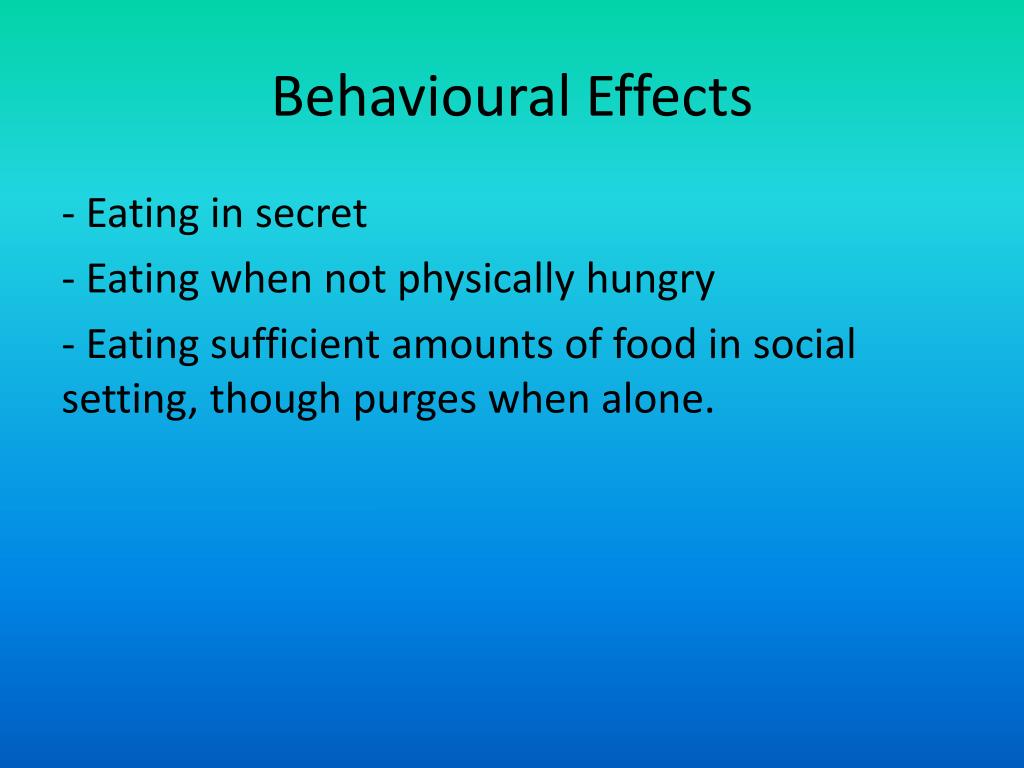 Behavioural Effects

- Eating in secret

- Eating when not physically hungry

- Eating sufficient amounts of food in social setting, though purges when alone.